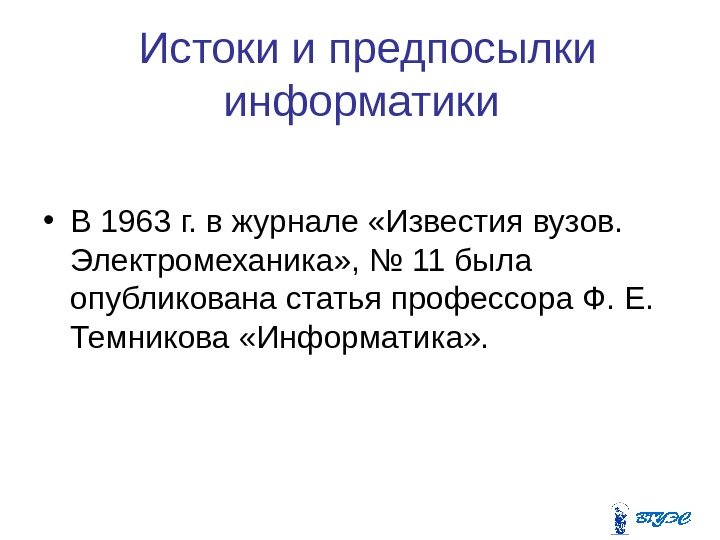 Истоки и предпосылки информатики

• В 1963 г. в журнале «Известия вузов. Электромеханика», № 11 была опубликована статья профессора Ф. Е. Темникова «Информатика».

ВГУЭС